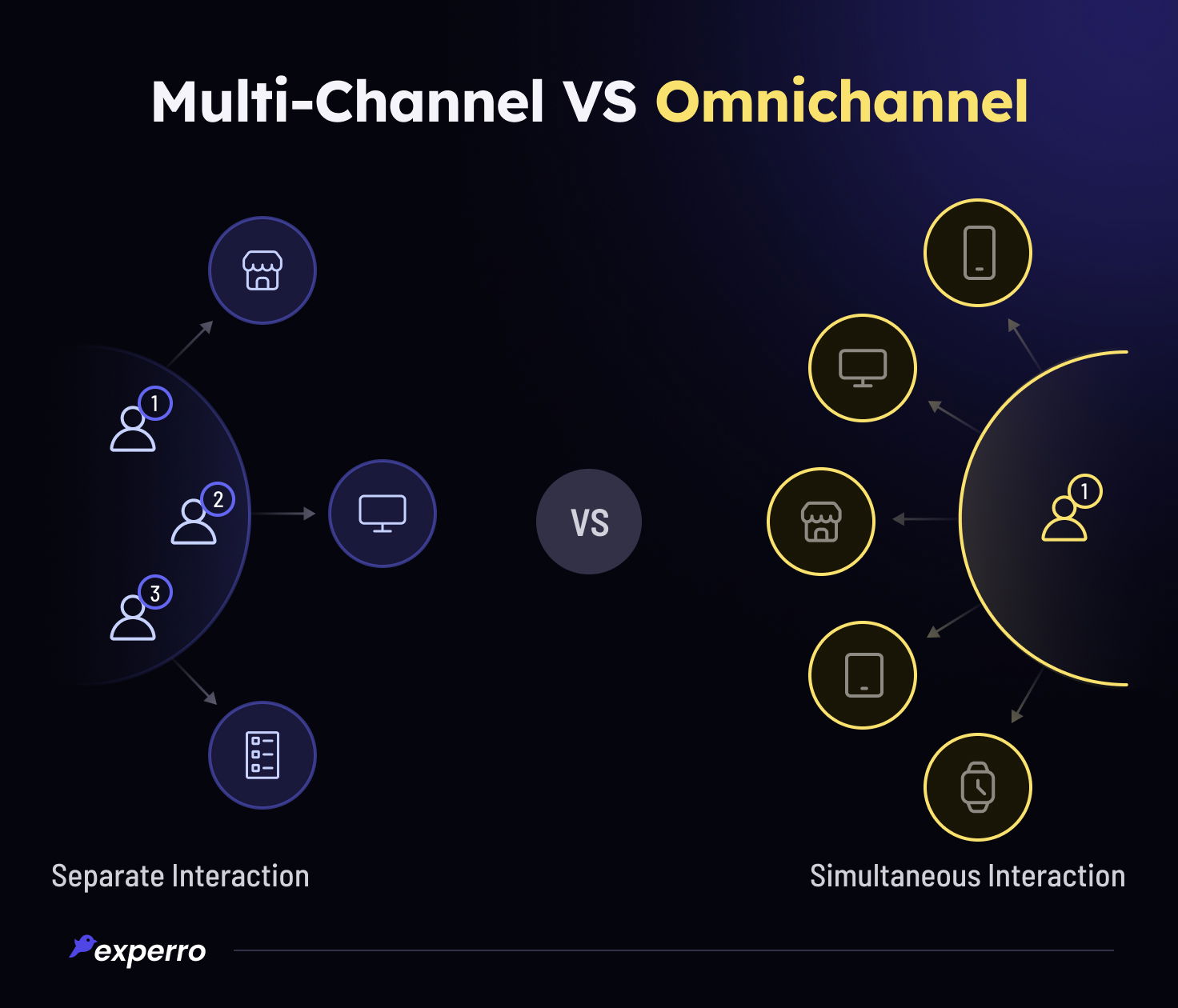 Multi-Channel VS Omnichannel

1

2

3

VS

1

Separate Interaction

Simultaneous Interaction

experro